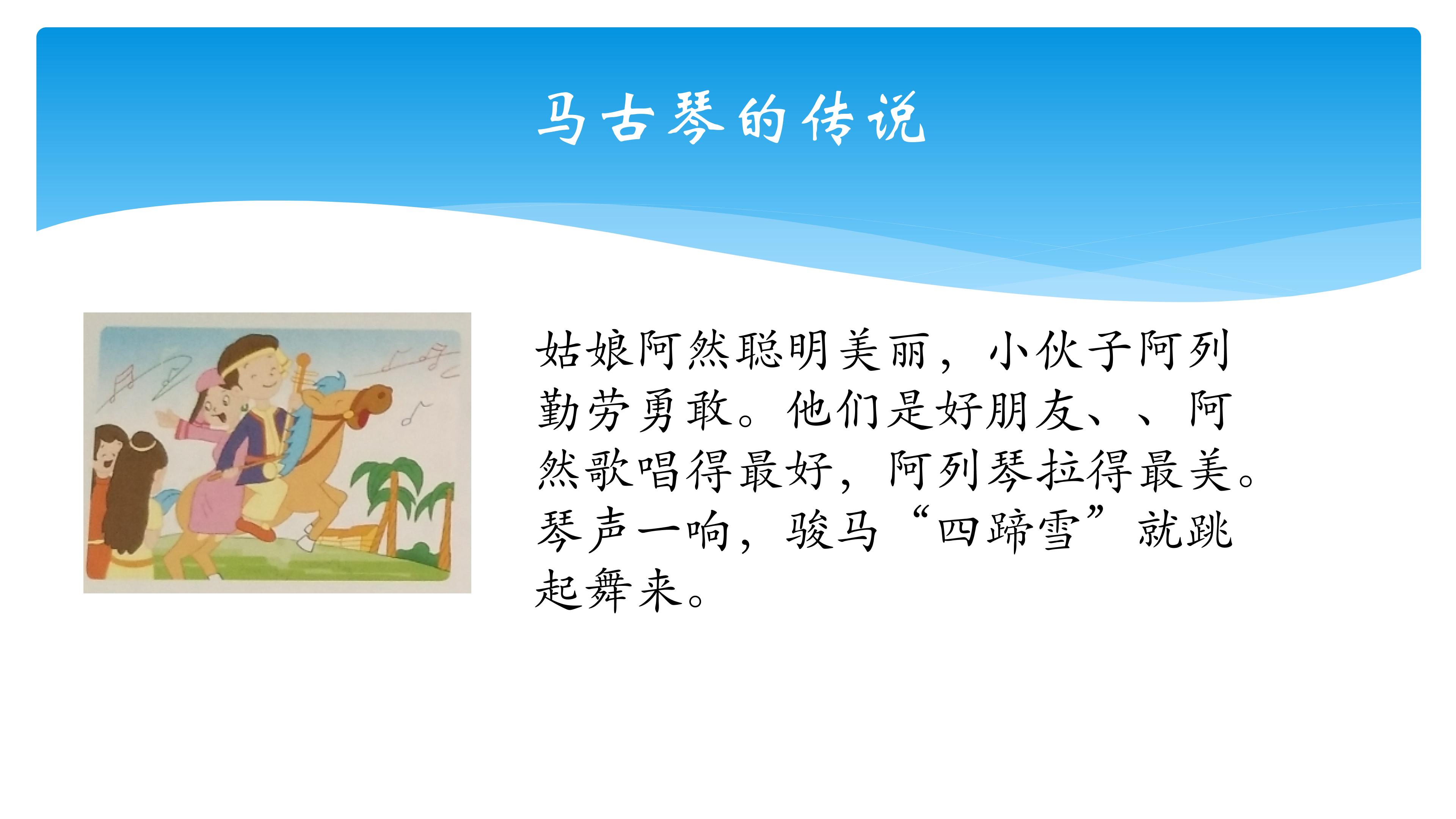 马古琴的传说

姑娘阿然聪明美丽，小伙子阿列勤劳勇敢。他们是好朋友、、阿然歌唱得最好，阿列琴拉得最美。琴声一响，骏马“四蹄雪”就跳起舞来。